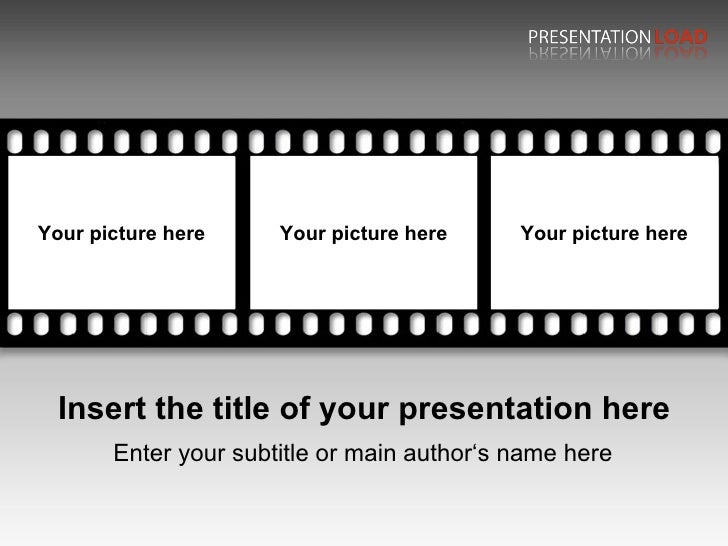 PRESENTATIONLOAD

Your picture here

Your picture here

Your picture here

Insert the title of your presentation here

Enter your subtitle or main author‘s name here